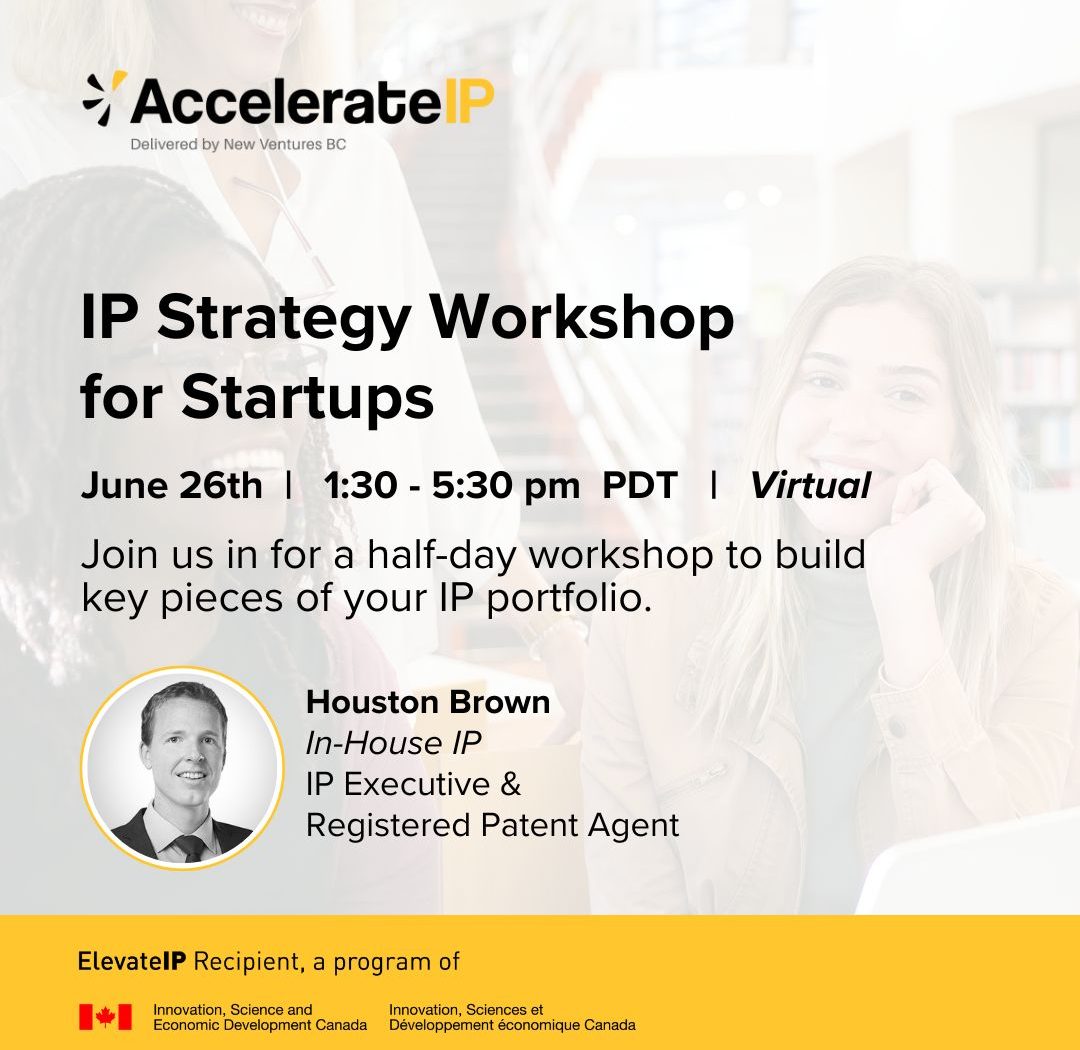 AccelerateIP
Delivered by New Ventures BC

IP Strategy Workshop for Startups

June 26th | 1:30 - 5:30 pm PDT | Virtual

Join us in for a half-day workshop to build key pieces of your IP portfolio.

Houston Brown
In-House IP
IP Executive & Registered Patent Agent

ElevateIP Recipient, a program of

Innovation, Science and Economic Development Canada
Innovation, Sciences et Développement économique Canada